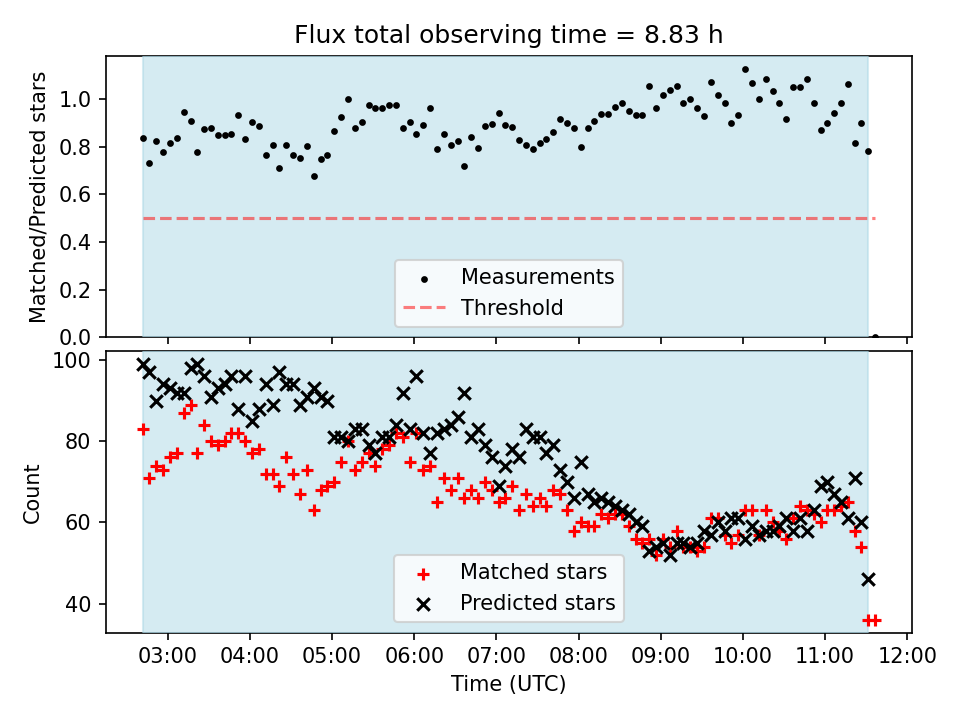 Flux total observing time = 8.83 h

Matched/Predicted stars

1.0
0.8
0.6
0.4
0.2
0.0

Measurements
Threshold

Count

100
80
60
40

Matched stars
Predicted stars

03:00 04:00 05:00 06:00 07:00 08:00 09:00 10:00 11:00 12:00

Time (UTC)